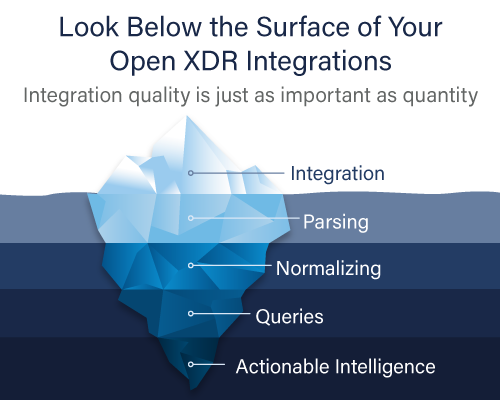 Look Below the Surface of Your Open XDR Integrations

Integration quality is just as important as quantity

Integration

Parsing

Normalizing

Queries

Actionable Intelligence